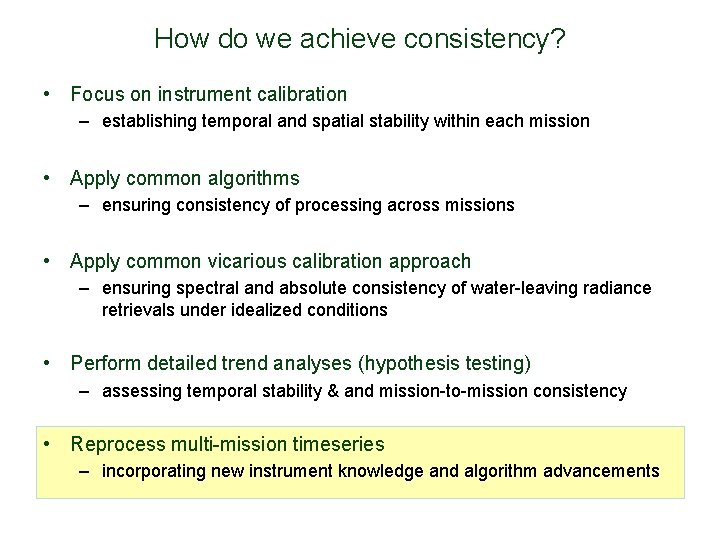 How do we achieve consistency?

• Focus on instrument calibration
– establishing temporal and spatial stability within each mission

• Apply common algorithms
– ensuring consistency of processing across missions

• Apply common vicarious calibration approach
– ensuring spectral and absolute consistency of water-leaving radiance retrievals under idealized conditions

• Perform detailed trend analyses (hypothesis testing)
– assessing temporal stability & and mission-to-mission consistency

• Reprocess multi-mission timeseries
– incorporating new instrument knowledge and algorithm advancements